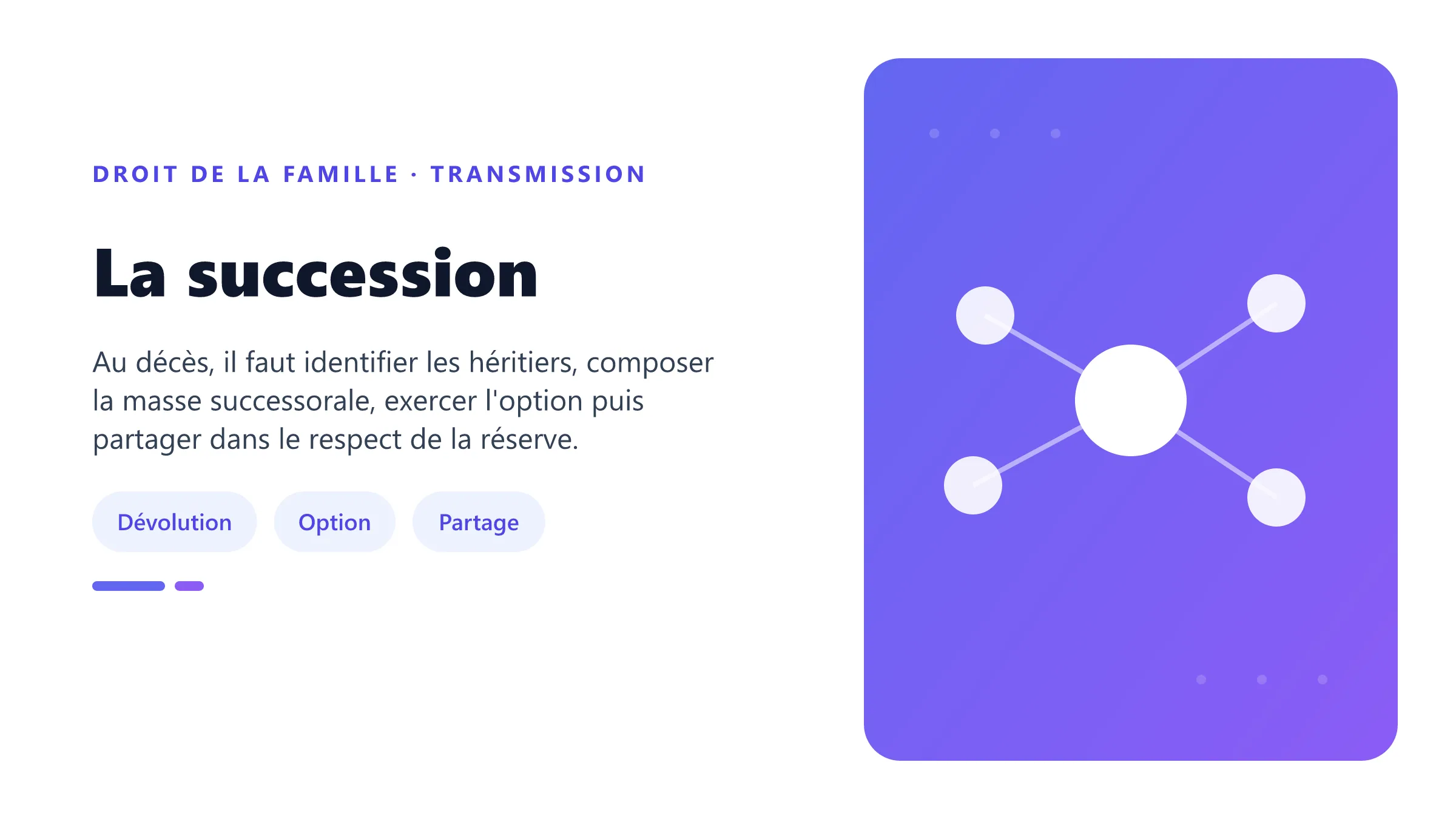 DROIT DE LA FAMILLE · TRANSMISSION

La succession

Au décès, il faut identifier les héritiers, composer la masse successorale, exercer l'option puis partager dans le respect de la réserve.

Dévolution

Option

Partage